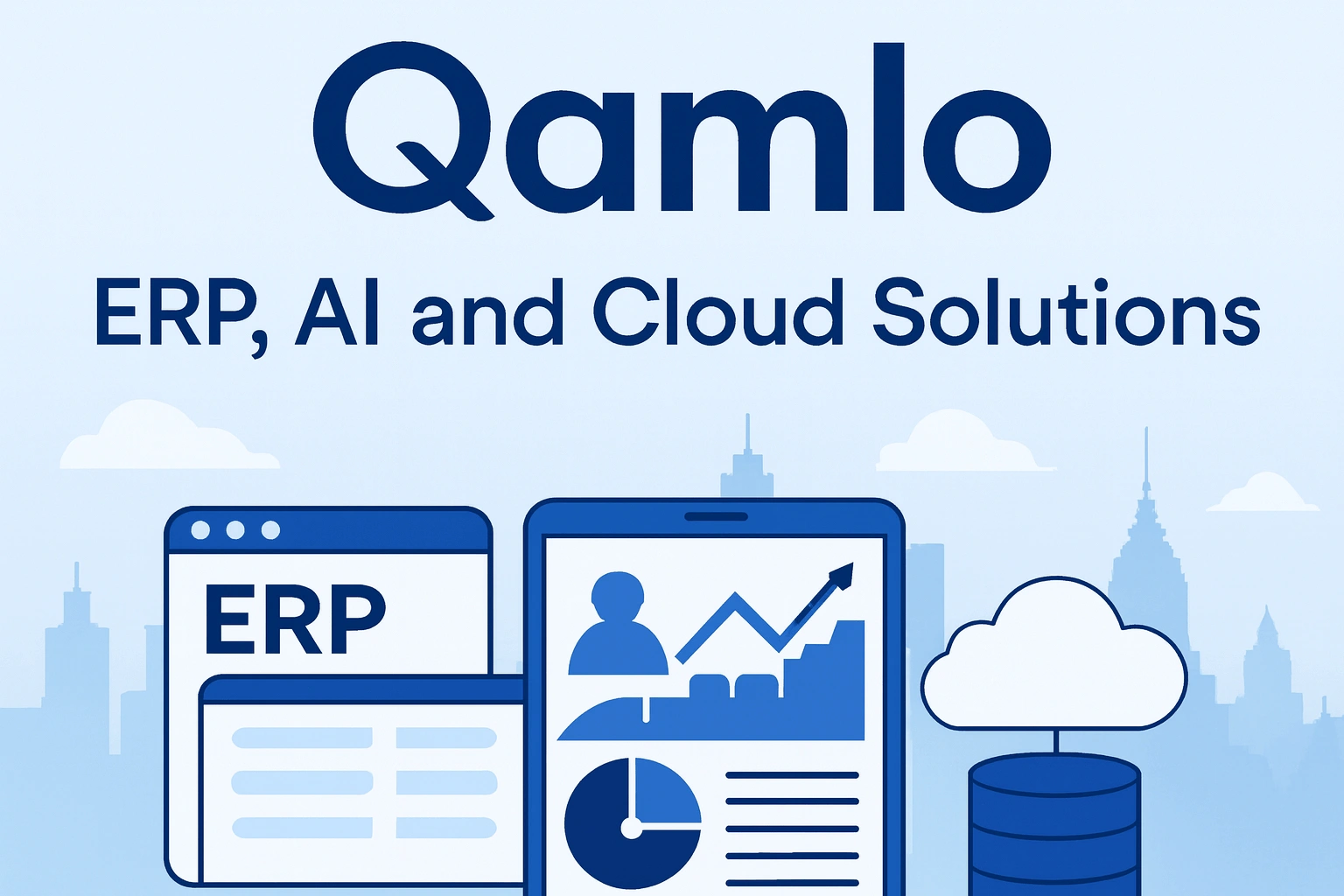 Qamlo

ERP, AI and Cloud Solutions

ERP